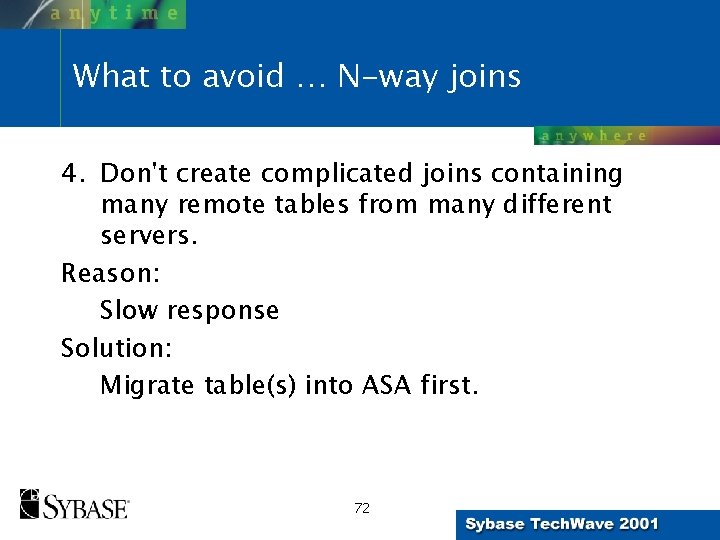 anytime

What to avoid … N-way joins

anywhere

4. Don't create complicated joins containing many remote tables from many different servers.

Reason:

Slow response

Solution:

Migrate table(s) into ASA first.

SYBASE

72

Sybase TechWave 2001